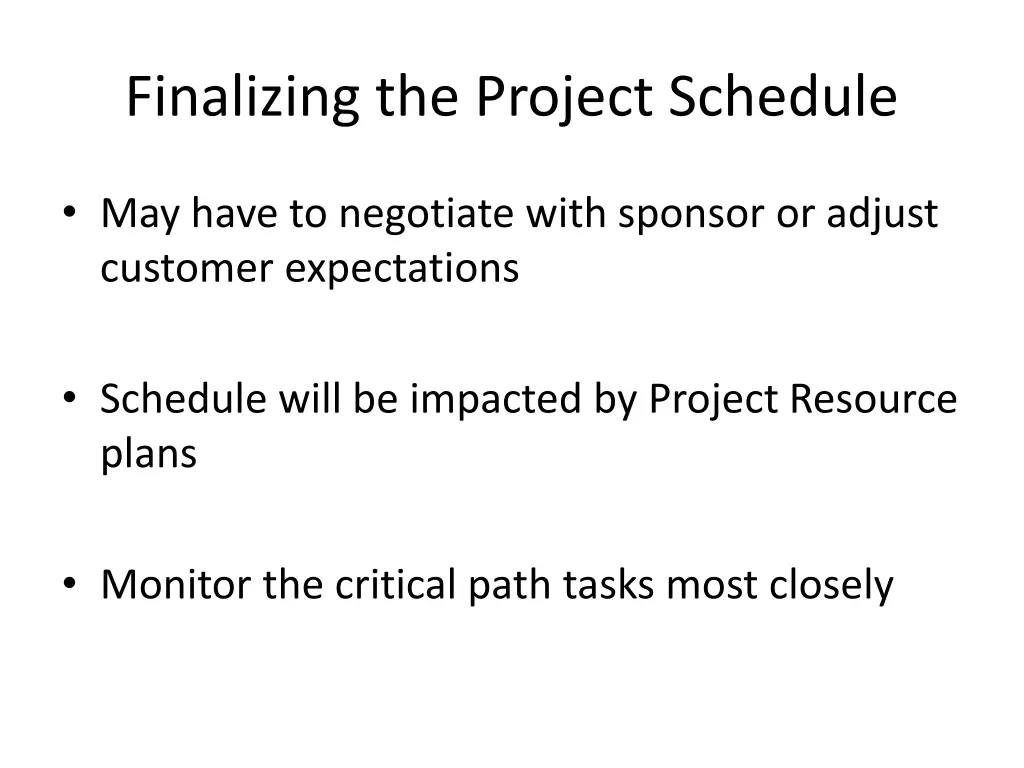 Finalizing the Project Schedule

• May have to negotiate with sponsor or adjust customer expectations

• Schedule will be impacted by Project Resource plans

• Monitor the critical path tasks most closely